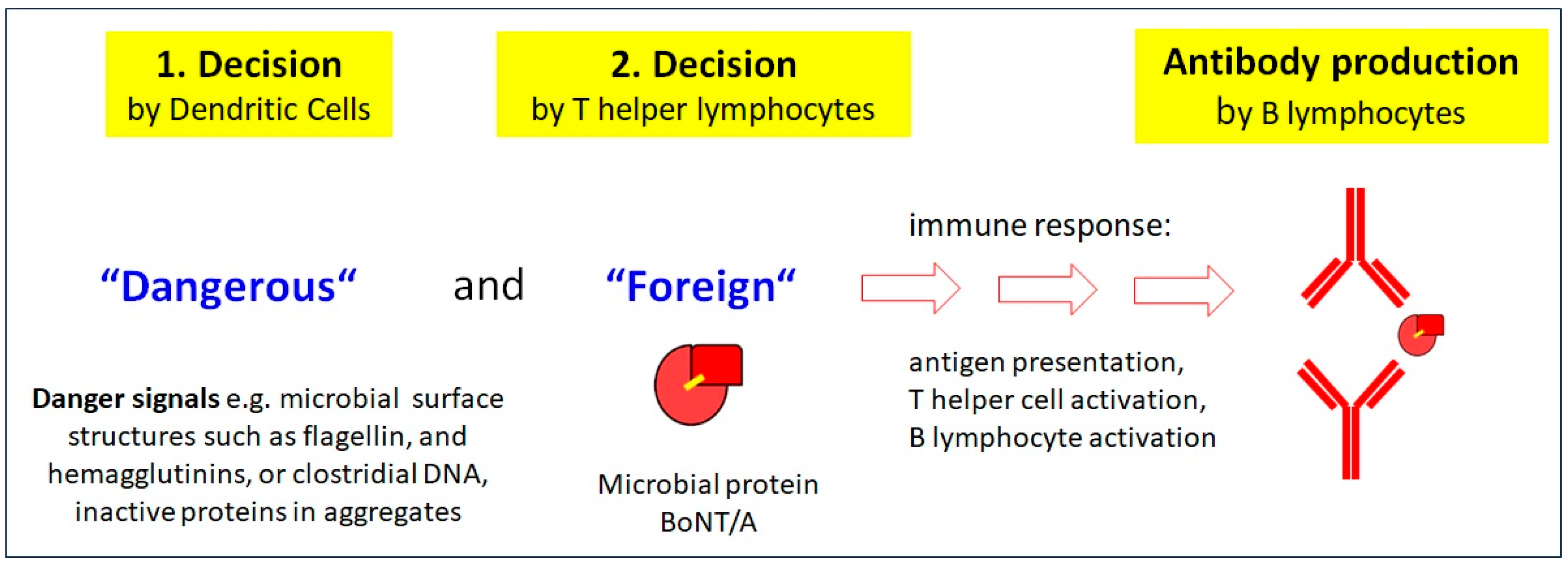 1. Decision
by Dendritic Cells

2. Decision
by T helper lymphocytes

Antibody production
by B lymphocytes

“Dangerous“ and “Foreign“

immune response:

Danger signals e.g. microbial surface structures such as flagellin, and hemagglutinins, or clostridial DNA, inactive proteins in aggregates

Microbial protein
BoNT/A

antigen presentation,
T helper cell activation,
B lymphocyte activation